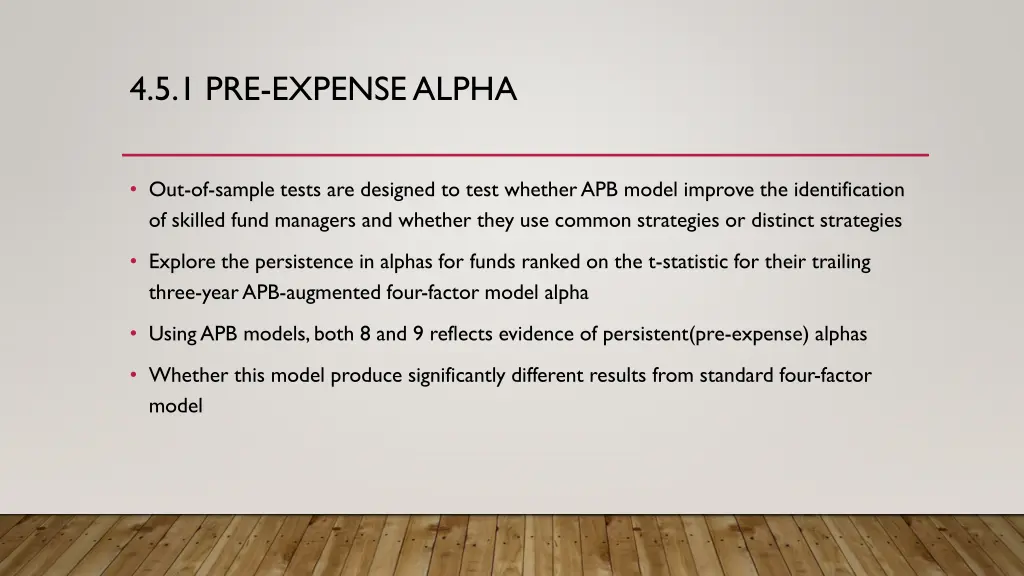 4.5.1 PRE-EXPENSE ALPHA

• Out-of-sample tests are designed to test whether APB model improve the identification of skilled fund managers and whether they use common strategies or distinct strategies

• Explore the persistence in alphas for funds ranked on the t-statistic for their trailing three-year APB-augmented four-factor model alpha

• Using APB models, both 8 and 9 reflects evidence of persistent(pre-expense) alphas

• Whether this model produce significantly different results from standard four-factor model